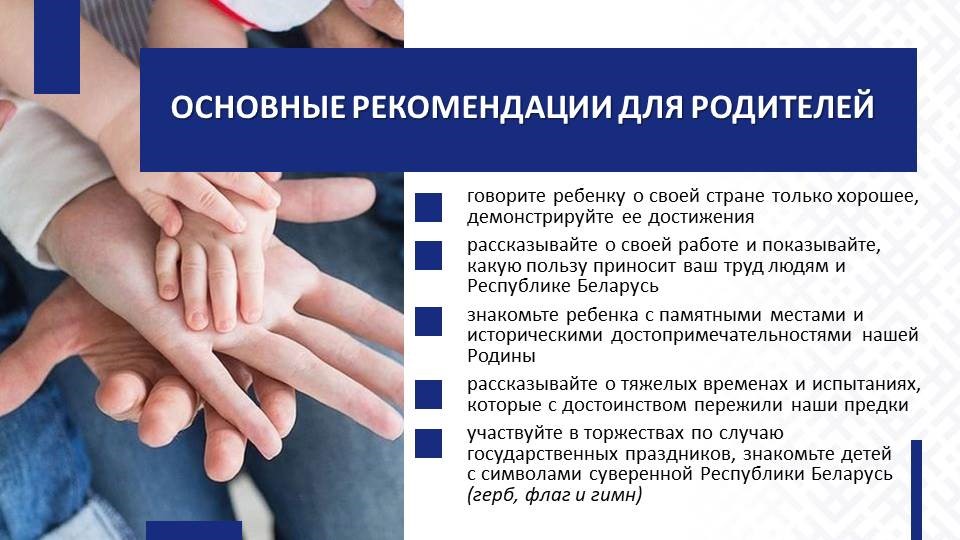 ОСНОВНЫЕ РЕКОМЕНДАЦИИ ДЛЯ РОДИТЕЛЕЙ

говорите ребенку о своей стране только хорошее, демонстрируйте ее достижения

рассказывайте о своей работе и показывайте, какую пользу приносит ваш труд людям и Республике Беларусь

знакомьте ребенка с памятными местами и историческими достопримечательностями нашей Родины

рассказывайте о тяжелых временах и испытаниях, которые с достоинством пережили наши предки

участвуйте в торжествах по случаю государственных праздников, знакомьте детей с символами суверенной Республики Беларусь (герб, флаг и гимн)